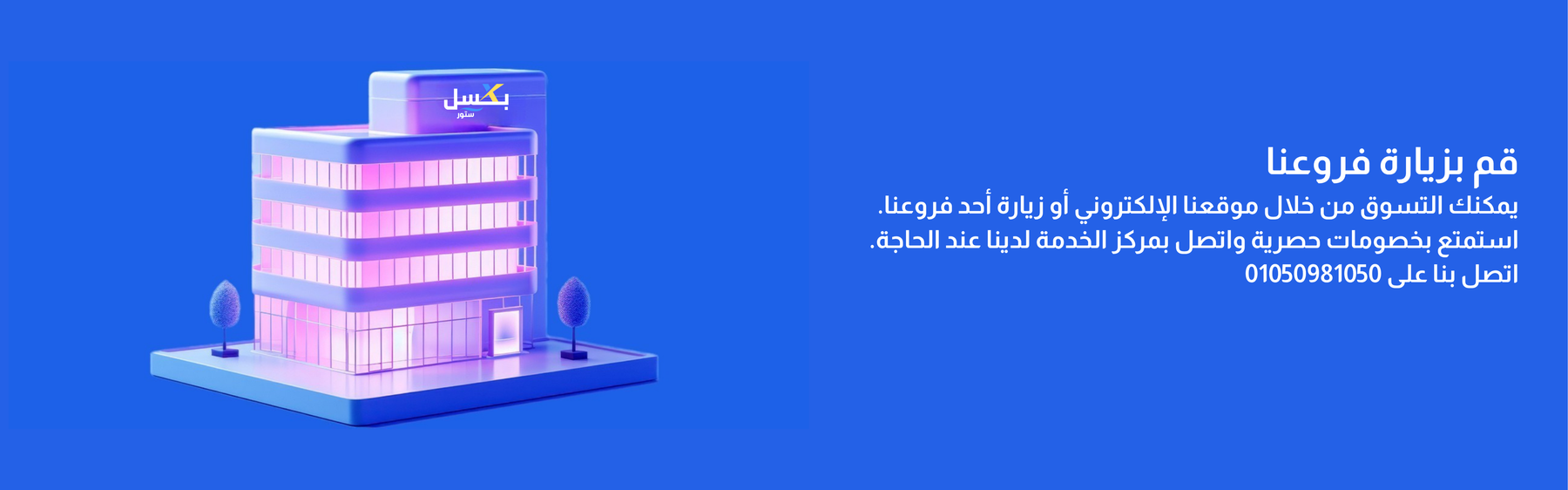 بكسل
ستور

قم بزيارة فروعنا
يمكنك التسوق من خلال موقعنا الإلكتروني أو زيارة أحد فروعنا.
استمتع بخصومات حصرية واتصل بمركز الخدمة لدينا عند الحاجة.
اتصل بنا على 01050981050